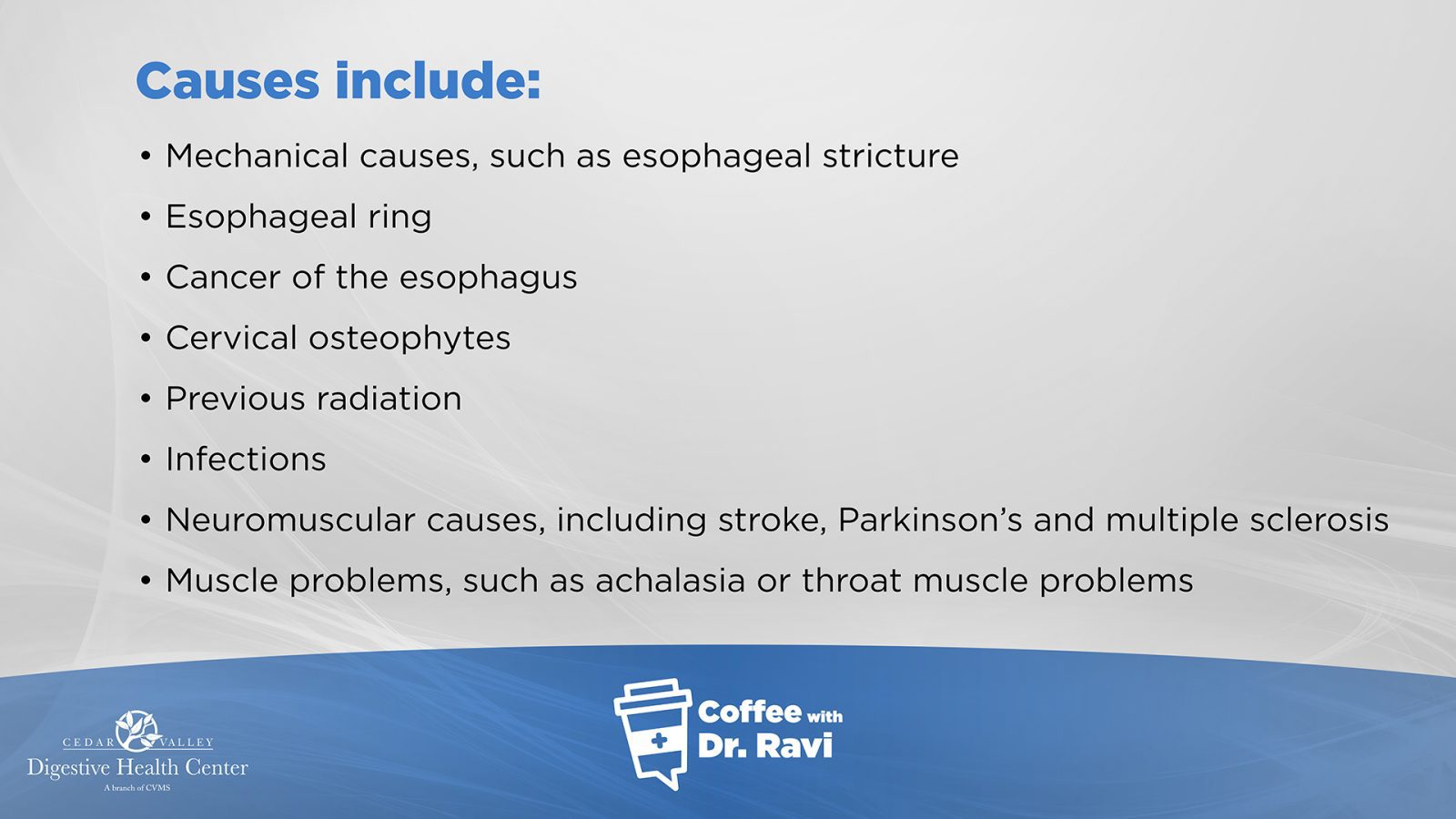 Causes include:

• Mechanical causes, such as esophageal stricture
• Esophageal ring
• Cancer of the esophagus
• Cervical osteophytes
• Previous radiation
• Infections
• Neuromuscular causes, including stroke, Parkinson's and multiple sclerosis
• Muscle problems, such as achalasia or throat muscle problems

CEDAR VALLEY
Digestive Health Center
A branch of CVMS

Coffee with Dr. Ravi